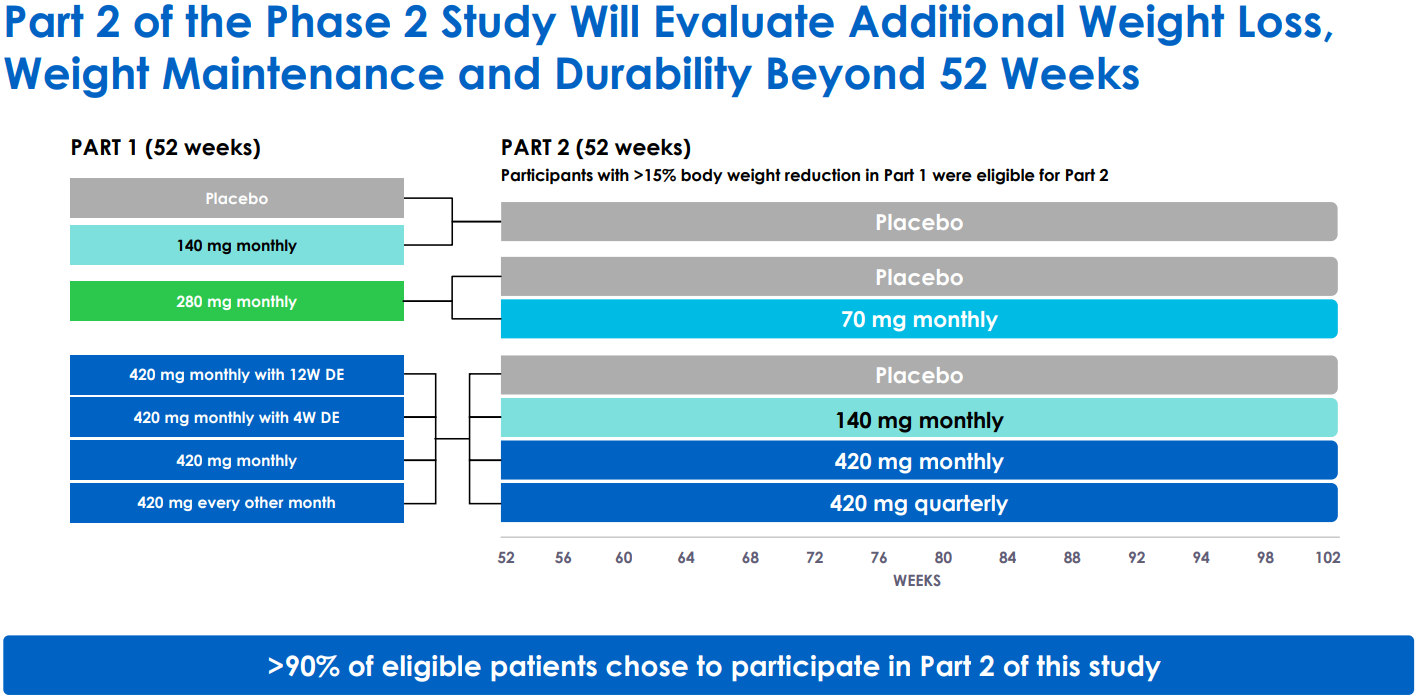 Part 2 of the Phase 2 Study Will Evaluate Additional Weight Loss, Weight Maintenance and Durability Beyond 52 Weeks

PART 1 (52 weeks)

Placebo

140 mg monthly

280 mg monthly

420 mg monthly with 12W DE

420 mg monthly with 4W DE

420 mg monthly

420 mg every other month

PART 2 (52 weeks)

Participants with >15% body weight reduction in Part 1 were eligible for Part 2

Placebo

Placebo

70 mg monthly

Placebo

140 mg monthly

420 mg monthly

420 mg quarterly

52 56 60 64 68 72 76 80 84 88 92 94 98 102

WEEKS

>90% of eligible patients chose to participate in Part 2 of this study